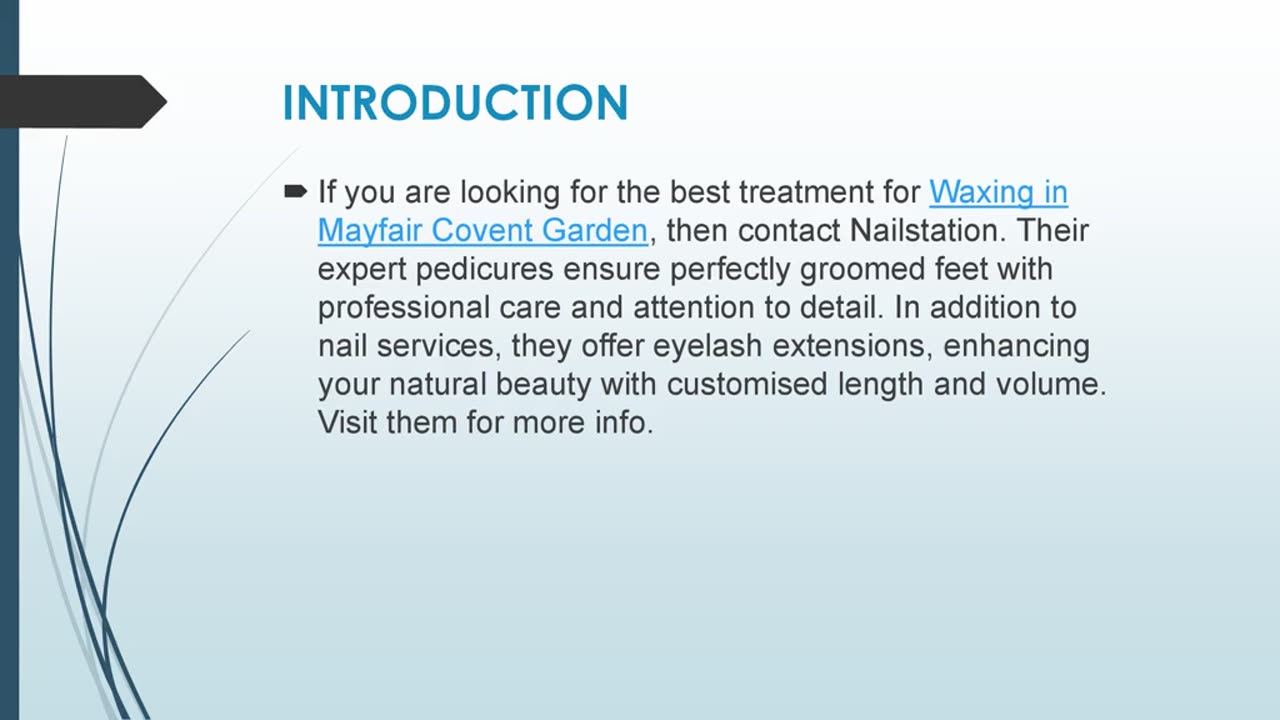 INTRODUCTION

If you are looking for the best treatment for Waxing in Mayfair Covent Garden, then contact Nailstation. Their expert pedicures ensure perfectly groomed feet with professional care and attention to detail. In addition to nail services, they offer eyelash extensions, enhancing your natural beauty with customised length and volume. Visit them for more info.